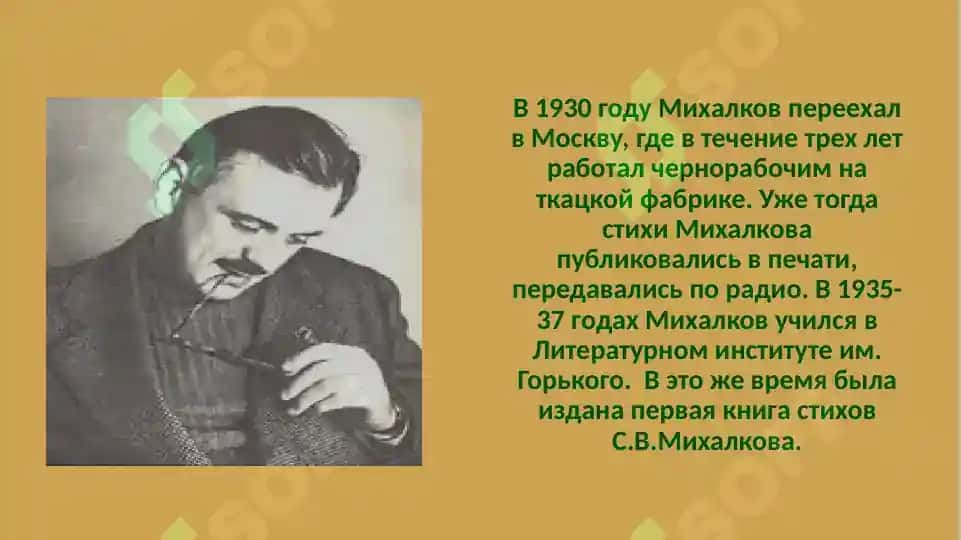 В 1930 году Михалков переехал в Москву, где в течение трех лет работал чернорабочим на ткацкой фабрике. Уже тогда стихи Михалкова публиковались в печати, передавались по радио. В 1935-37 годах Михалков учился в Литературном институте им. Горького. В это же время была издана первая книга стихов С.В.Михалкова.